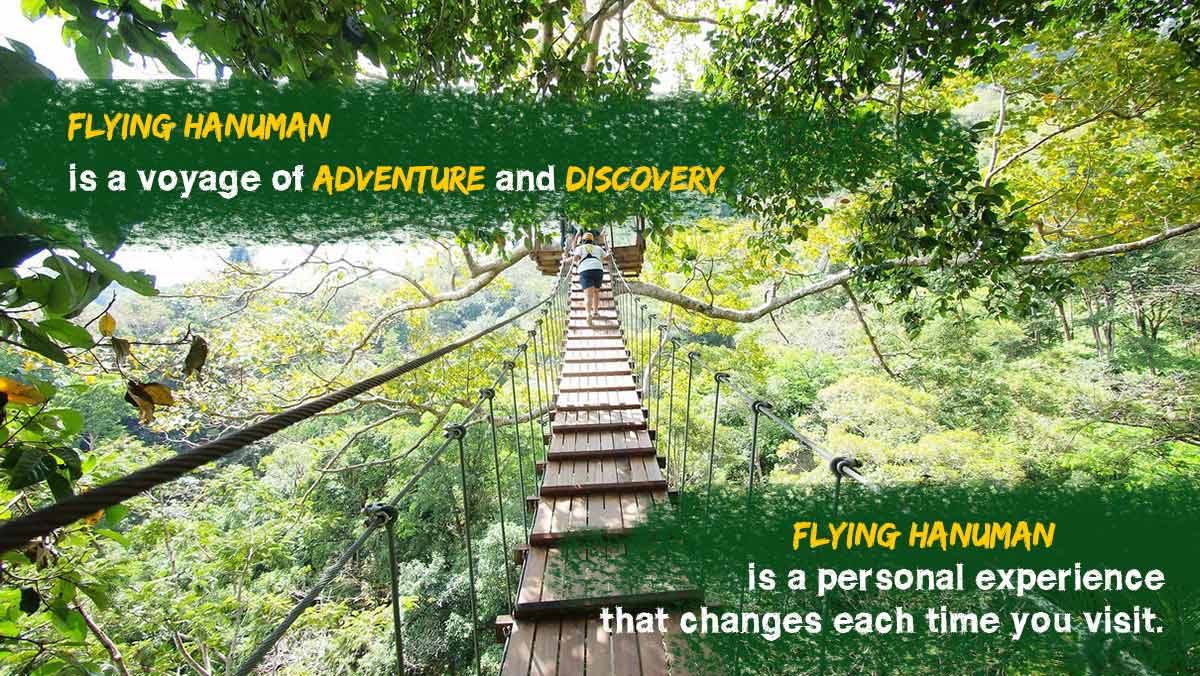 FLYING HANUMAN
is a voyage of ADVENTURE and DISCOVERY

FLYING HANUMAN
is a personal experience that changes each time you visit.